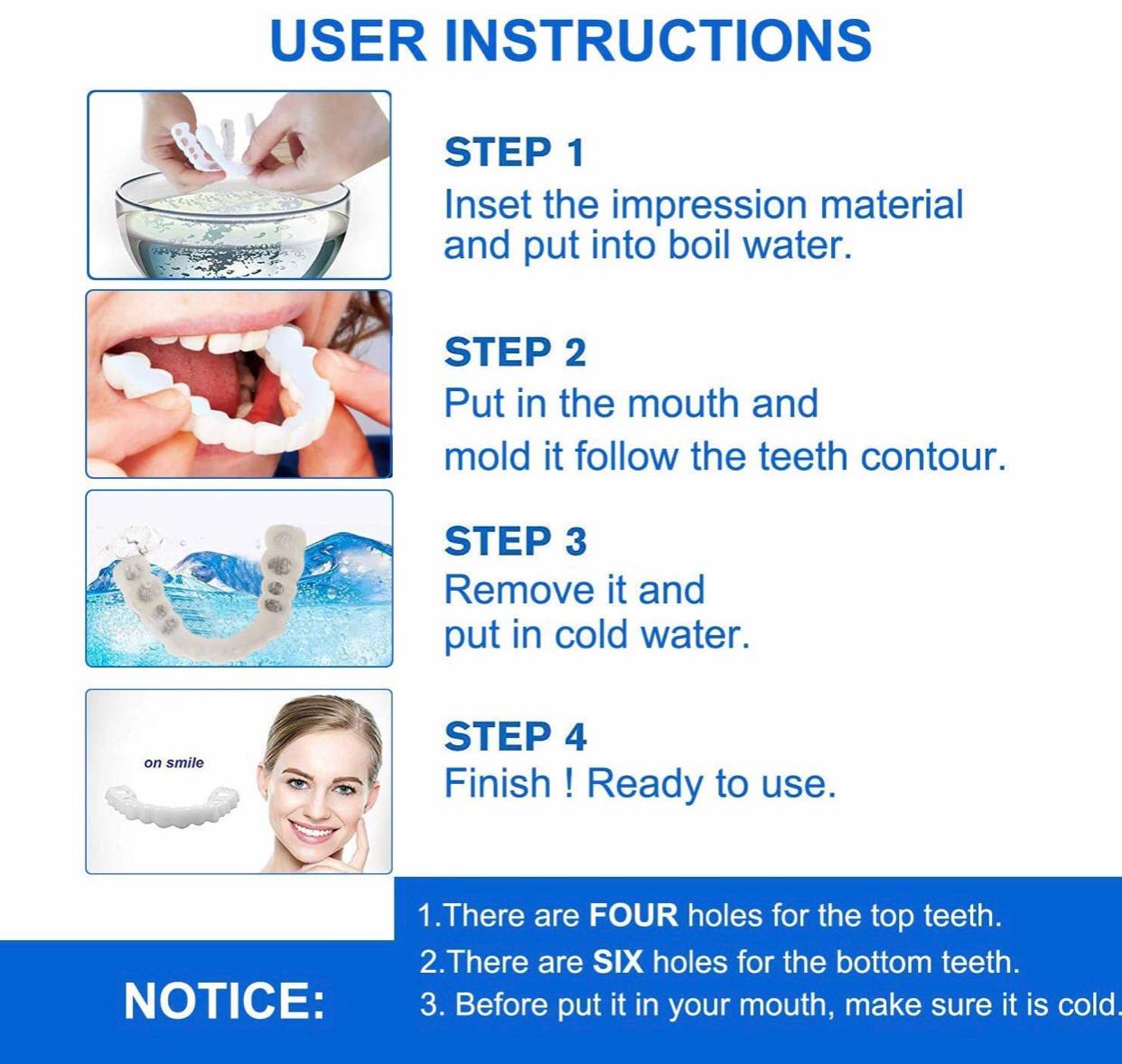 USER INSTRUCTIONS

STEP 1
Inset the impression material and put into boil water.

STEP 2
Put in the mouth and mold it follow the teeth contour.

STEP 3
Remove it and put in cold water.

on smile

STEP 4
Finish ! Ready to use.

NOTICE:

1.There are FOUR holes for the top teeth.
2.There are SIX holes for the bottom teeth.
3. Before put it in your mouth, make sure it is cold.